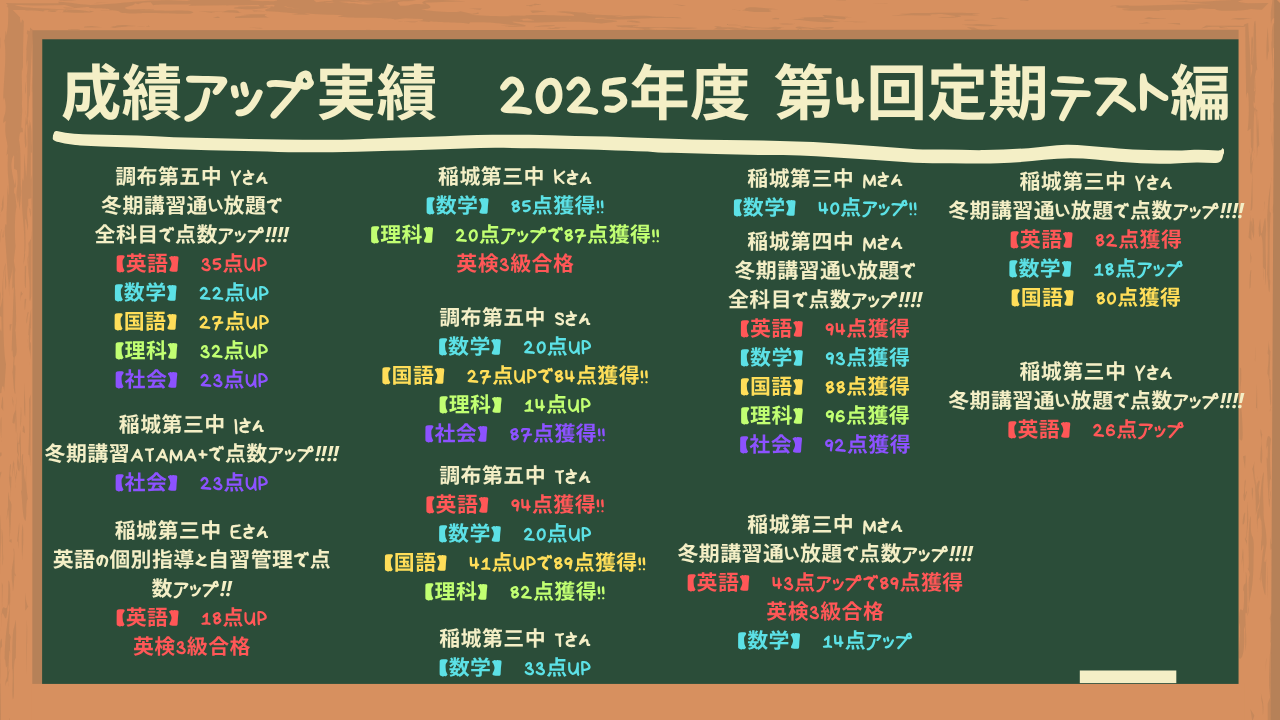 成績アップ実績　2025年度 第4回定期テスト編

調布第五中 Yさん
冬期講習通い放題で
全科目で点数アップ!!!!
【英語】 35点UP
【数学】 22点UP
【国語】 27点UP
【理科】 32点UP
【社会】 23点UP

稲城第三中 Iさん
冬期講習ATAMA+で点数アップ!!!!
【社会】 23点UP

稲城第三中 Eさん
英語の個別指導と自習管理で点数アップ!!
【英語】 18点UP
英検3級合格

稲城第三中 Kさん
【数学】 85点獲得!!
【理科】 20点アップで87点獲得!!
英検3級合格

調布第五中 Sさん
【数学】 20点UP
【国語】 27点UPで84点獲得!!
【理科】 14点UP
【社会】 87点獲得!!

調布第五中 Tさん
【英語】 94点獲得!!
【数学】 20点UP
【国語】 41点UPで89点獲得!!
【理科】 82点獲得!!

稲城第三中 Tさん
【数学】 33点UP

稲城第三中 Mさん
【数学】 40点アップ!!

稲城第四中 Mさん
冬期講習通い放題で
全科目で点数アップ!!!!
【英語】 94点獲得
【数学】 93点獲得
【国語】 88点獲得
【理科】 96点獲得
【社会】 92点獲得

稲城第三中 Mさん
冬期講習通い放題で点数アップ!!!!
【英語】 43点アップで89点獲得
英検3級合格
【数学】 14点アップ

稲城第三中 Yさん
冬期講習通い放題で点数アップ!!!!
【英語】 82点獲得
【数学】 18点アップ
【国語】 80点獲得

稲城第三中 Yさん
冬期講習通い放題で点数アップ!!!!
【英語】 26点アップ